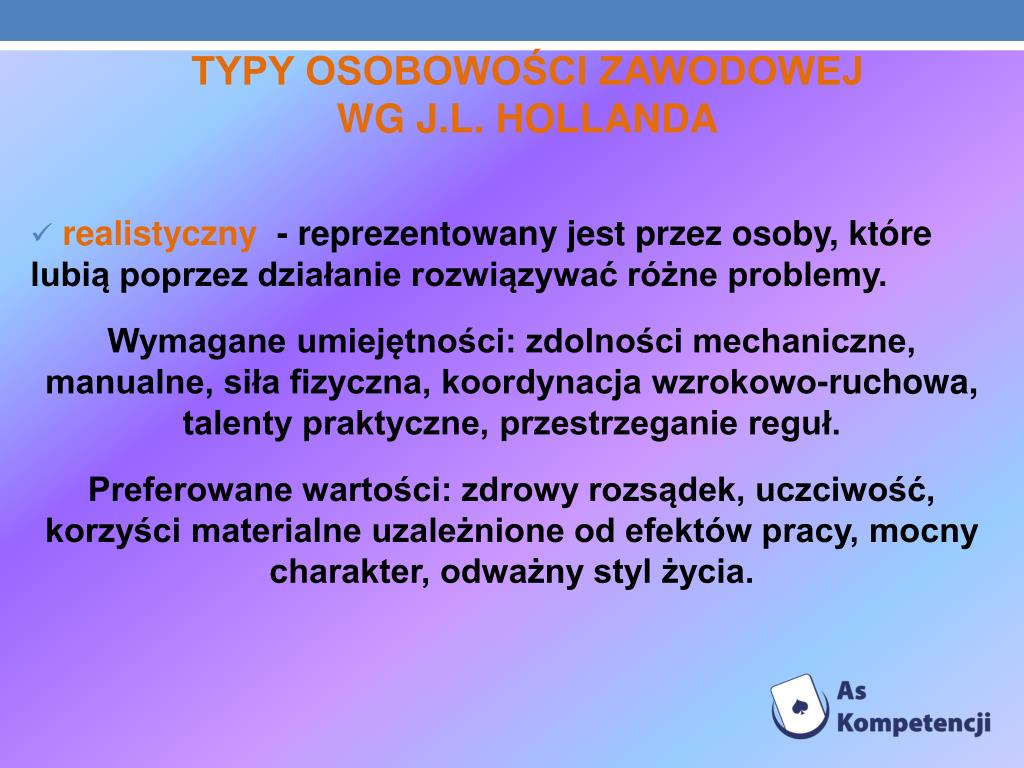 TYPY OSOBOWOŚCI ZAWODOWEJ
WG J.L. HOLLANDA

✓ realistyczny - reprezentowany jest przez osoby, które lubią poprzez działanie rozwiązywać różne problemy.

Wymagane umiejętności: zdolności mechaniczne, manualne, siła fizyczna, koordynacja wzrokowo-ruchowa, talenty praktyczne, przestrzeganie reguł.

Preferowane wartości: zdrowy rozsądek, uczciwość, korzyści materialne uzależnione od efektów pracy, mocny charakter, odważny styl życia.

As
Kompetencji